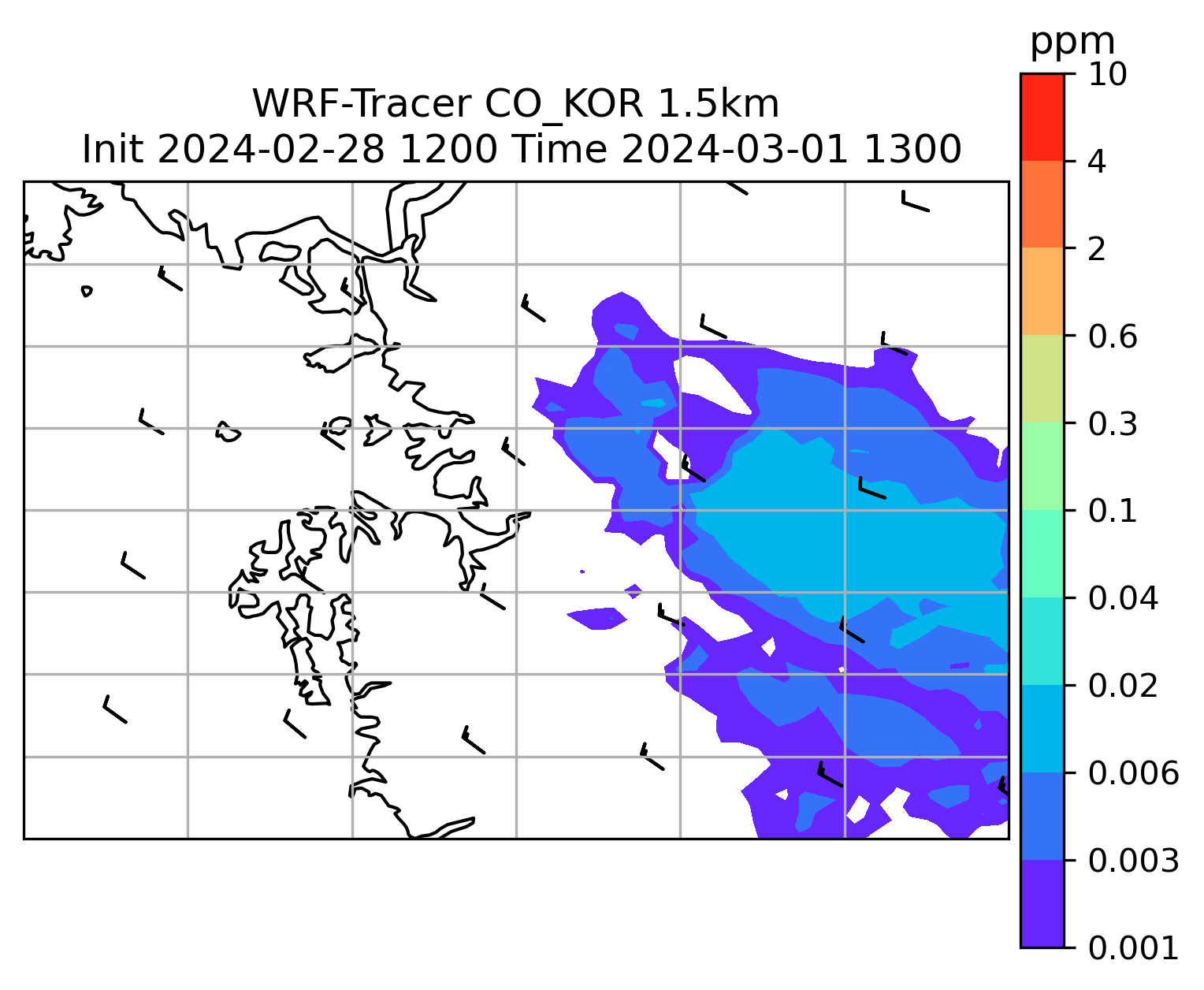 WRF-Tracer CO_KOR 1.5km
Init 2024-02-28 1200 Time 2024-03-01 1300

ppm
10
4
2
0.6
0.3
0.1
0.04
0.02
0.006
0.003
0.001